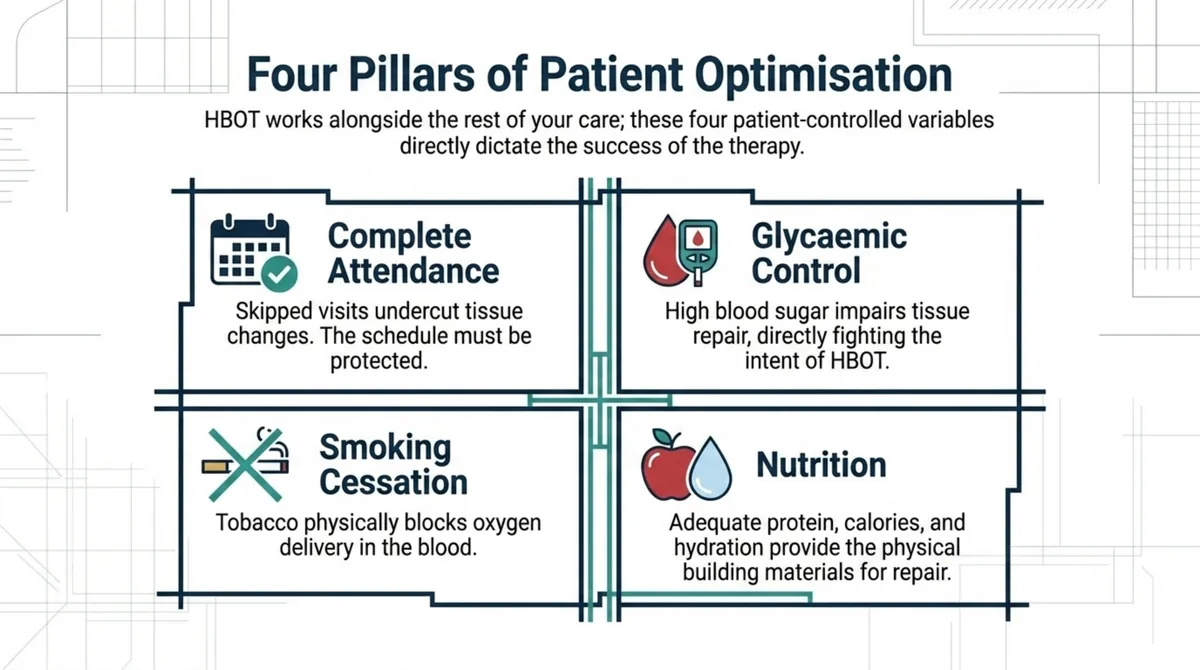 Four Pillars of Patient Optimisation

HBOT works alongside the rest of your care; these four patient-controlled variables directly dictate the success of the therapy.

Complete Attendance

Skipped visits undercut tissue changes. The schedule must be protected.

Glycaemic Control

High blood sugar impairs tissue repair, directly fighting the intent of HBOT.

Smoking Cessation

Tobacco physically blocks oxygen delivery in the blood.

Nutrition

Adequate protein, calories, and hydration provide the physical building materials for repair.